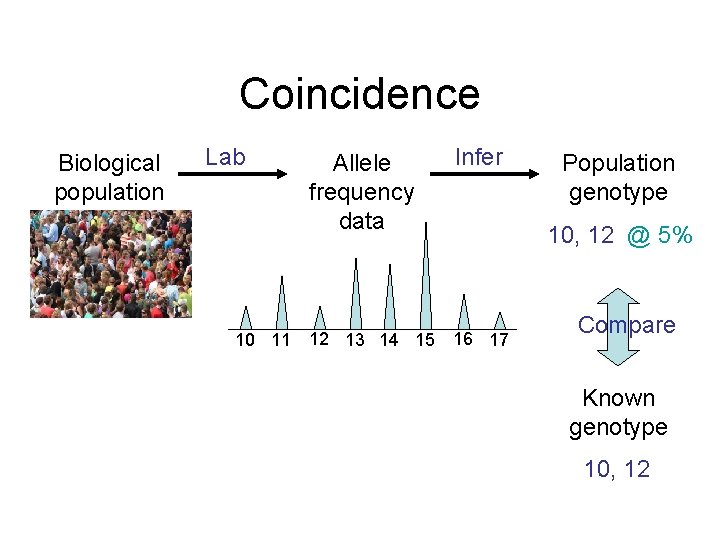 Coincidence

Biological population

Lab

Allele frequency data

Infer

Population genotype

10, 12 @ 5%

10 11 12 13 14 15 16 17

Compare

Known genotype

10, 12